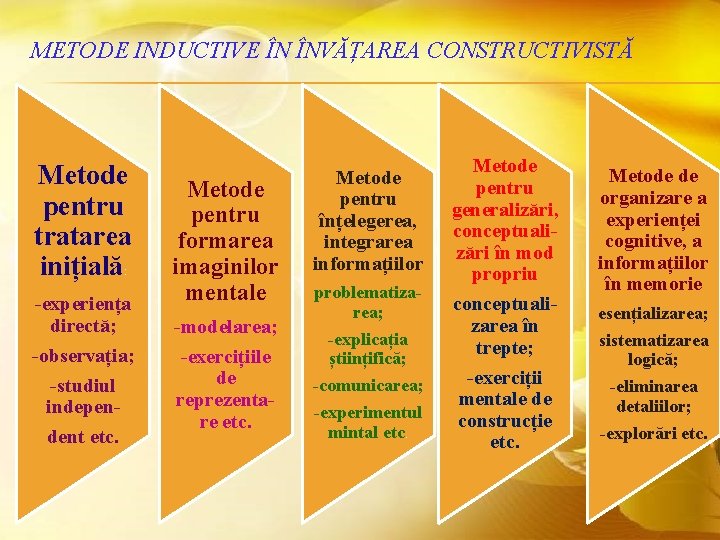 METODE INDUCTIVE ÎN ÎNVĂȚAREA CONSTRUCTIVISTĂ

Metode pentru tratarea inițială

-experiența directă;

-observația;

-studiul independent etc.

Metode pentru formarea imaginilor mentale

-modelarea;

-exercițiile de reprezentare etc.

Metode pentru înțelegerea, integrarea informațiilor

problematizarea;

-explicația științifică;

-comunicarea;

-experimentul mintal etc

Metode pentru generalizări, conceptualizări în mod propriu

conceptualizarea în trepte;

-exerciții mentale de construcție etc.

Metode de organizare a experienței cognitive, a informațiilor în memorie

esențializarea;

sistematizarea logică;

-eliminarea detaliilor;

-explorări etc.